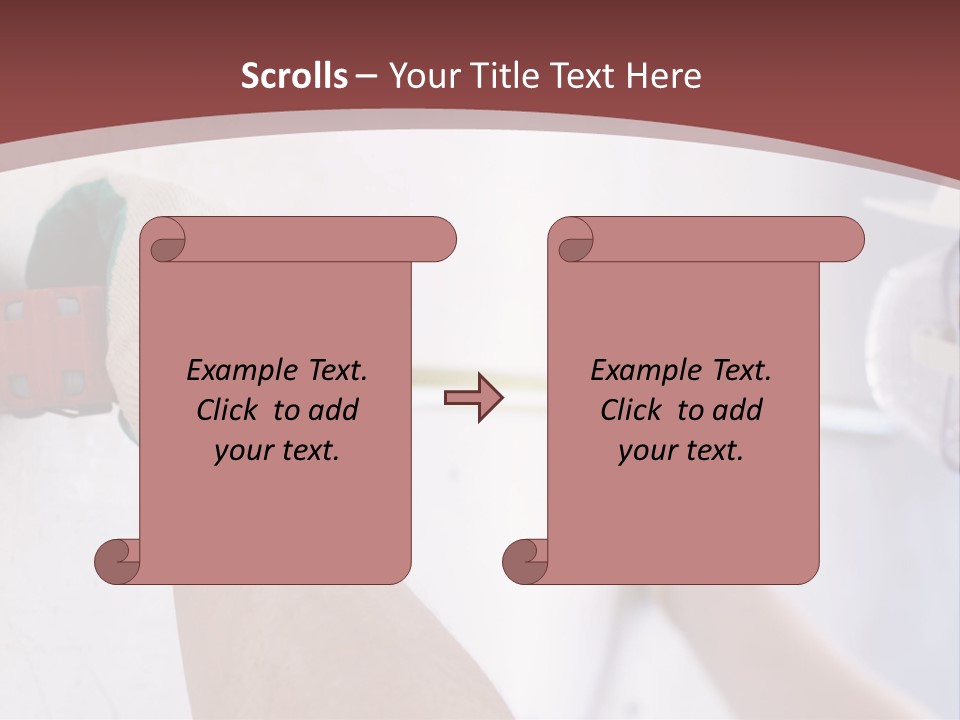 Scrolls – Your Title Text Here

Example Text. Click to add your text.

Example Text. Click to add your text.